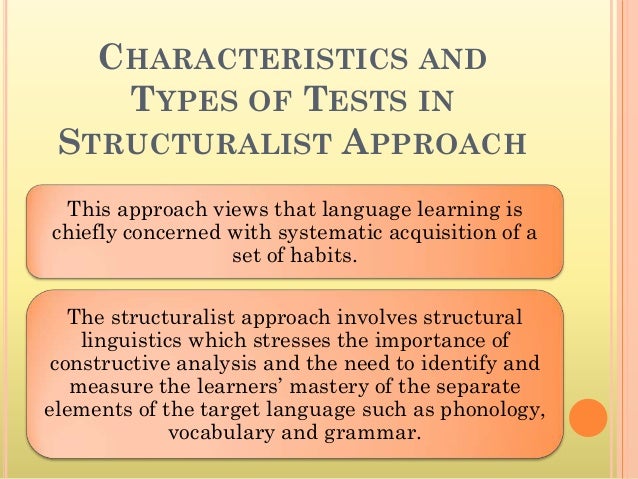 CHARACTERISTICS AND TYPES OF TESTS IN STRUCTURALIST APPROACH

This approach views that language learning is chiefly concerned with systematic acquisition of a set of habits.

The structuralist approach involves structural linguistics which stresses the importance of constructive analysis and the need to identify and measure the learners' mastery of the separate elements of the target language such as phonology, vocabulary and grammar.